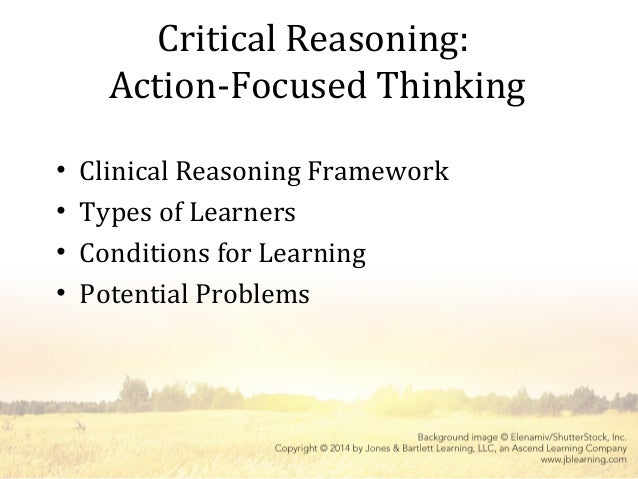 Critical Reasoning:
Action-Focused Thinking

• Clinical Reasoning Framework
• Types of Learners
• Conditions for Learning
• Potential Problems

Background image © Elenamiv/ShutterStock, Inc.
Copyright © 2014 by Jones & Bartlett Learning, LLC, an Ascend Learning Company
www.jblearning.com